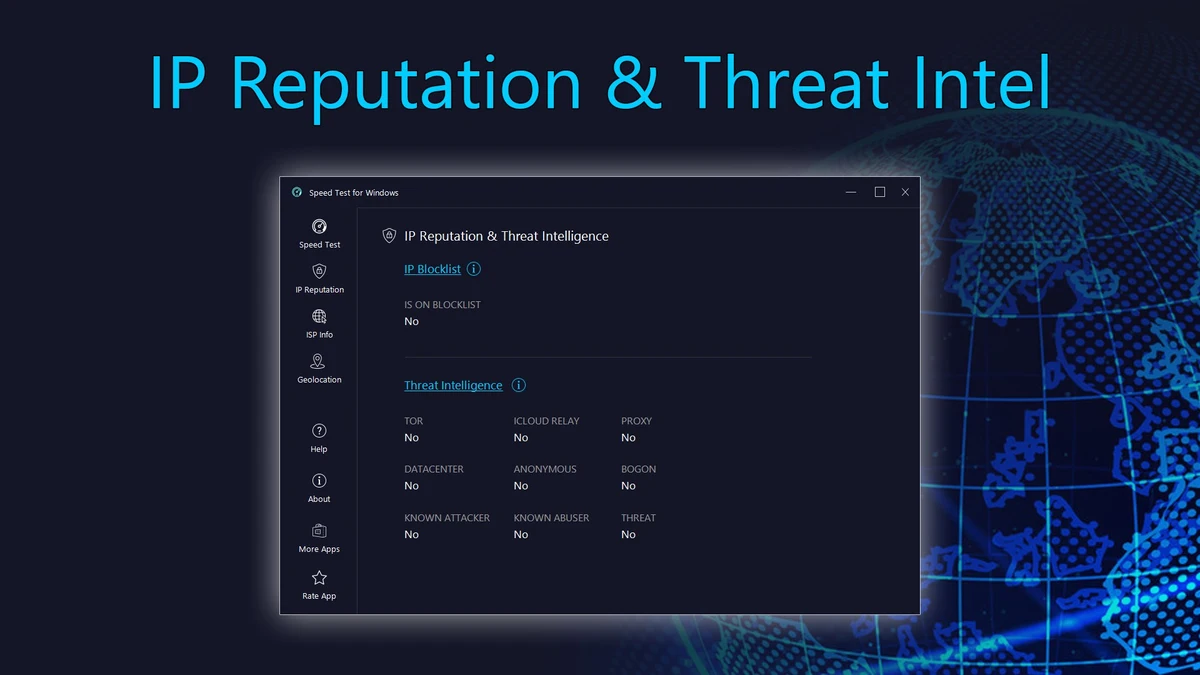 IP Reputation & Threat Intel

Speed Test for Windows

Speed Test

IP Reputation

ISP Info

Geolocation

Help

About

More Apps

Rate App

IP Reputation & Threat Intelligence

IP Blocklist

IS ON BLOCKLIST
No

Threat Intelligence

| TOR | ICLOUD RELAY | PROXY |
|---|---|---|
| No | No | No |
| DATACENTER | ANONYMOUS | BOGON |
| No | No | No |
| KNOWN ATTACKER | KNOWN ABUSER | THREAT |
| No | No | No |